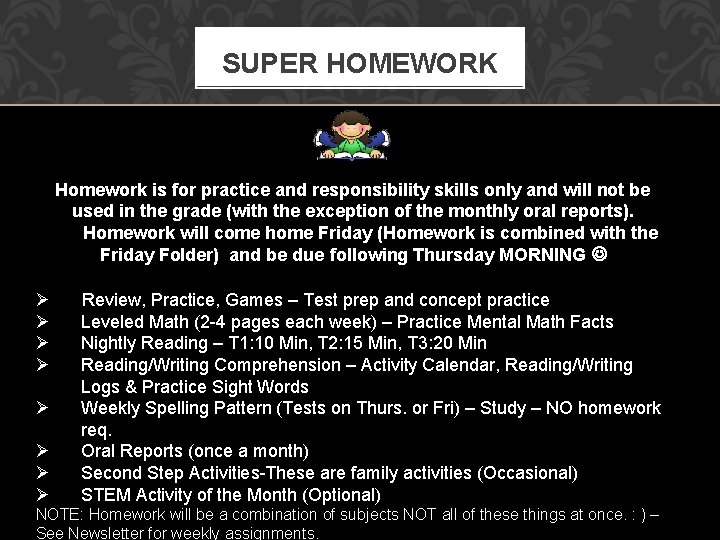 SUPER HOMEWORK

Homework is for practice and responsibility skills only and will not be used in the grade (with the exception of the monthly oral reports). Homework will come home Friday (Homework is combined with the Friday Folder) and be due following Thursday MORNING ☺

➢ Review, Practice, Games – Test prep and concept practice
➢ Leveled Math (2-4 pages each week) – Practice Mental Math Facts
➢ Nightly Reading – T1:10 Min, T2:15 Min, T3:20 Min
➢ Reading/Writing Comprehension – Activity Calendar, Reading/Writing Logs & Practice Sight Words
➢ Weekly Spelling Pattern (Tests on Thurs. or Fri) – Study – NO homework req.
➢ Oral Reports (once a month)
➢ Second Step Activities-These are family activities (Occasional)
➢ STEM Activity of the Month (Optional)

NOTE: Homework will be a combination of subjects NOT all of these things at once. : ) – See Newsletter for weekly assignments.